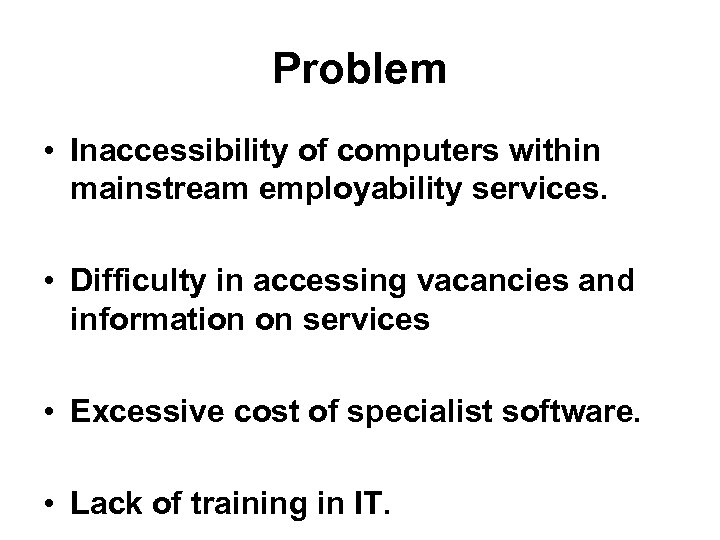 Problem

• Inaccessibility of computers within mainstream employability services.

• Difficulty in accessing vacancies and information on services

• Excessive cost of specialist software.

• Lack of training in IT.